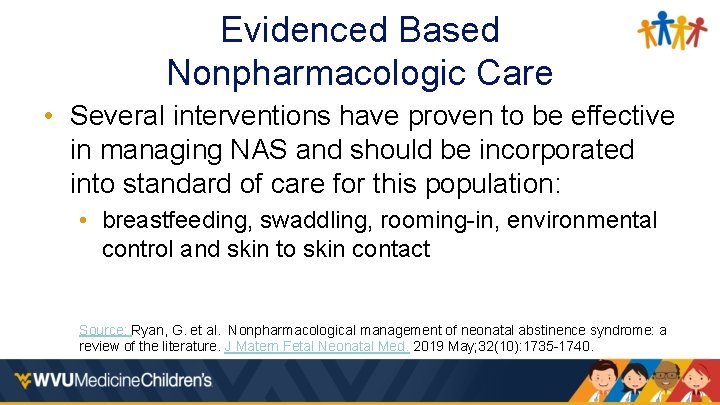 Evidenced Based Nonpharmacologic Care

• Several interventions have proven to be effective in managing NAS and should be incorporated into standard of care for this population:

• breastfeeding, swaddling, rooming-in, environmental control and skin to skin contact

Source: Ryan, G. et al. Nonpharmacological management of neonatal abstinence syndrome: a review of the literature. J Matern Fetal Neonatal Med. 2019 May;32(10):1735-1740.

WVUMedicineChildren's